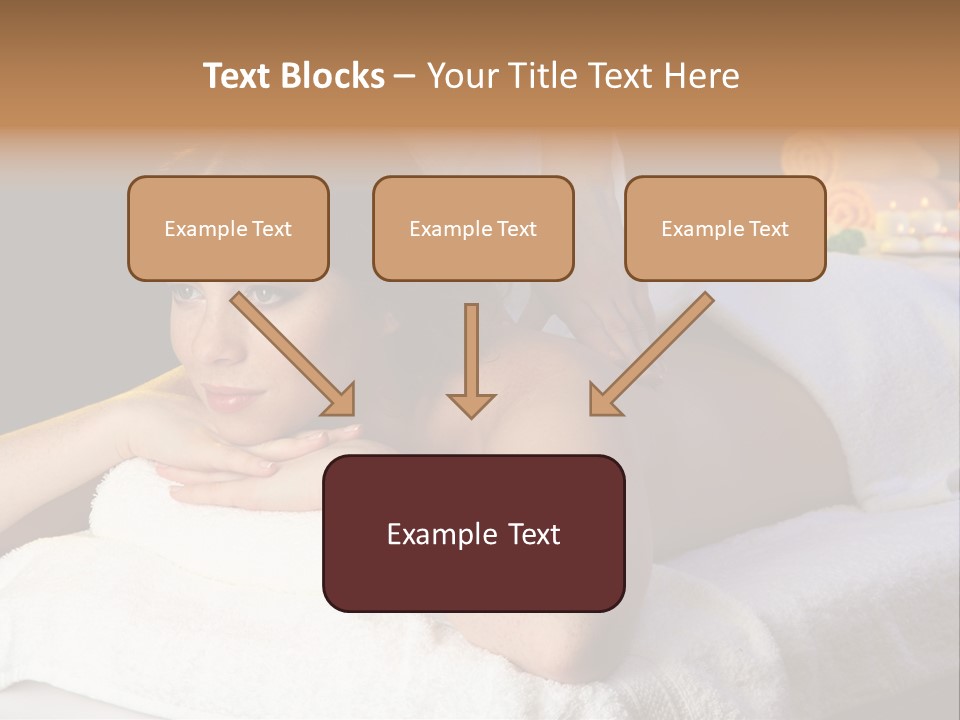 Text Blocks – Your Title Text Here

Example Text

Example Text

Example Text

Example Text